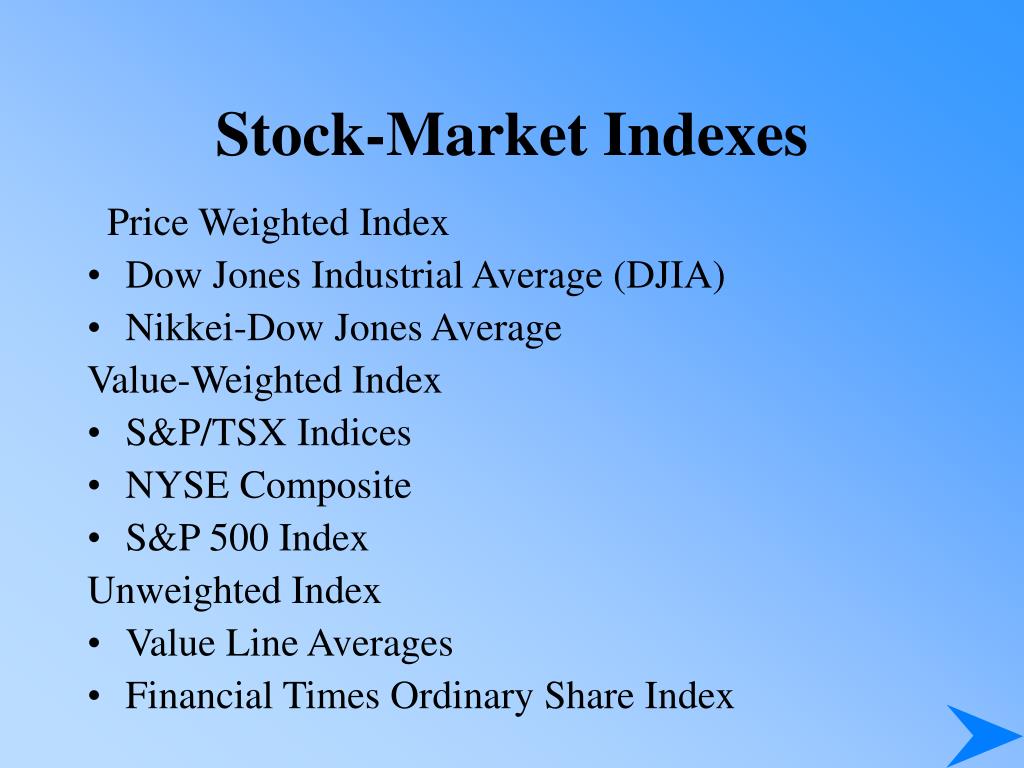 Stock-Market Indexes

Price Weighted Index
• Dow Jones Industrial Average (DJIA)
• Nikkei-Dow Jones Average
Value-Weighted Index
• S&P/TSX Indices
• NYSE Composite
• S&P 500 Index
Unweighted Index
• Value Line Averages
• Financial Times Ordinary Share Index